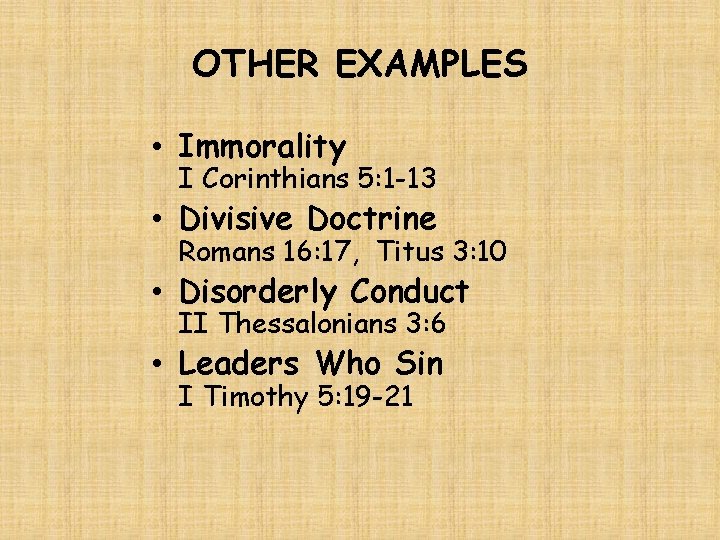 OTHER EXAMPLES

• Immorality
I Corinthians 5:1-13
• Divisive Doctrine
Romans 16:17, Titus 3:10
• Disorderly Conduct
II Thessalonians 3:6
• Leaders Who Sin
I Timothy 5:19-21